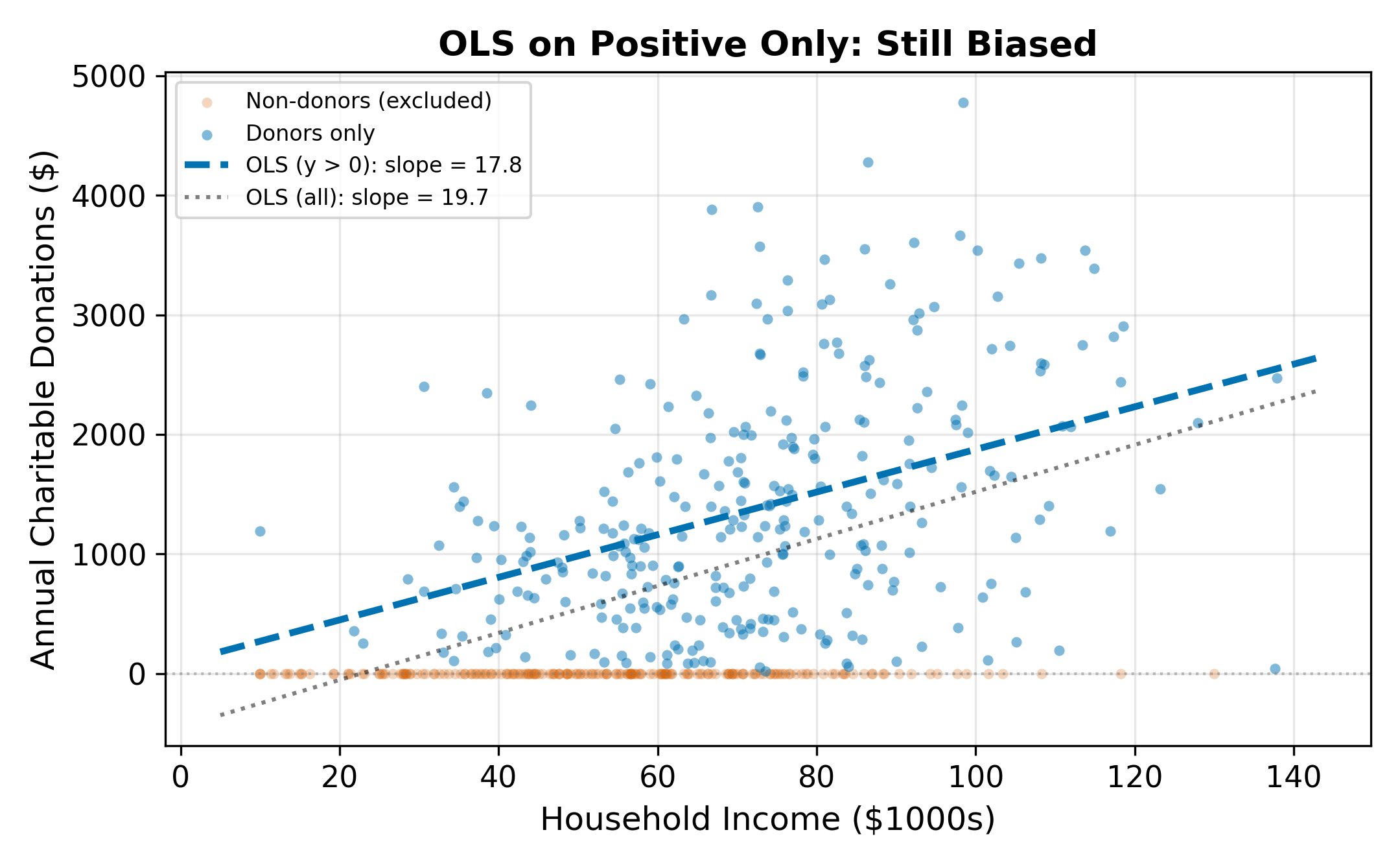 OLS on Positive Only: Still Biased

Non-donors (excluded)
Donors only
OLS (y > 0): slope = 17.8
OLS (all): slope = 19.7

Annual Charitable Donations ($)

5000
4000
3000
2000
1000
0

0
20
40
60
80
100
120
140

Household Income ($1000s)